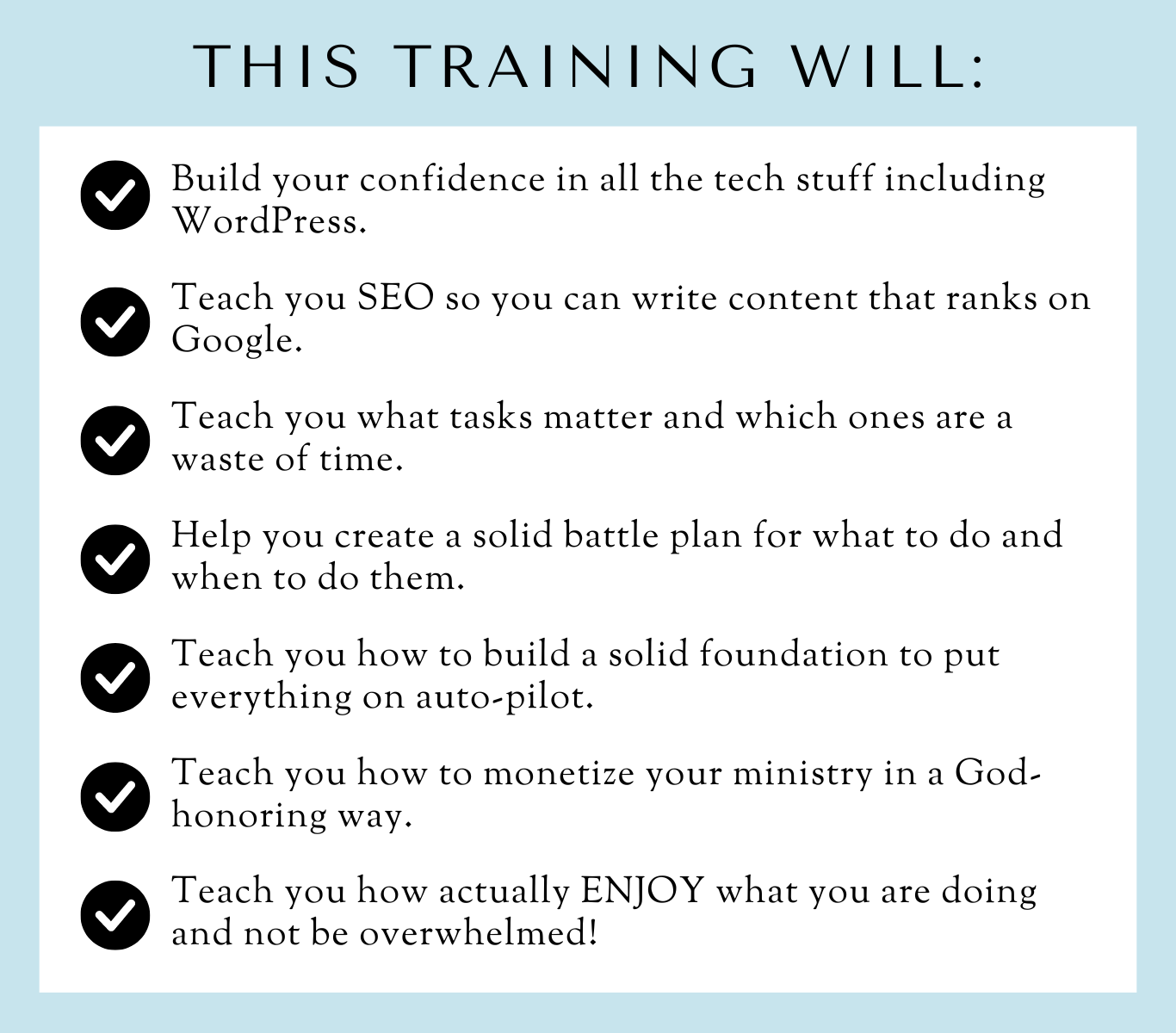 THIS TRAINING WILL:

Build your confidence in all the tech stuff including WordPress.

Teach you SEO so you can write content that ranks on Google.

Teach you what tasks matter and which ones are a waste of time.

Help you create a solid battle plan for what to do and when to do them.

Teach you how to build a solid foundation to put everything on auto-pilot.

Teach you how to monetize your ministry in a God-honoring way.

Teach you how actually ENJOY what you are doing and not be overwhelmed!